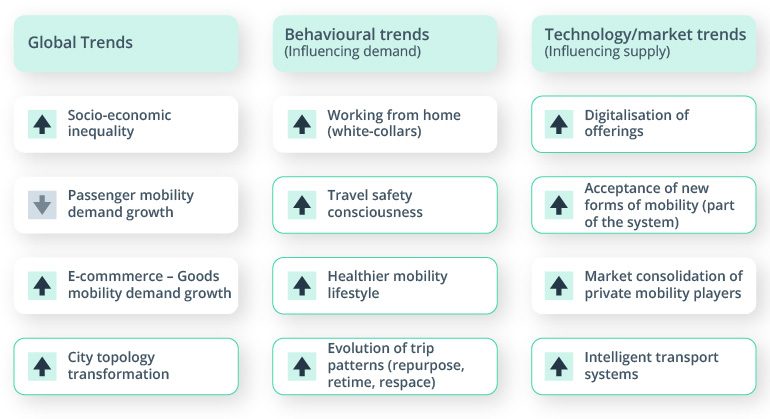 Global Trends

Socio-economic inequality

Passenger mobility demand growth

E-commmerce – Goods mobility demand growth

City topology transformation

Behavioural trends
(Influencing demand)

Working from home (white-collars)

Travel safety consciousness

Healthier mobility lifestyle

Evolution of trip patterns (repurpose, retime, respace)

Technology/market trends
(Influencing supply)

Digitalisation of offerings

Acceptance of new forms of mobility (part of the system)

Market consolidation of private mobility players

Intelligent transport systems